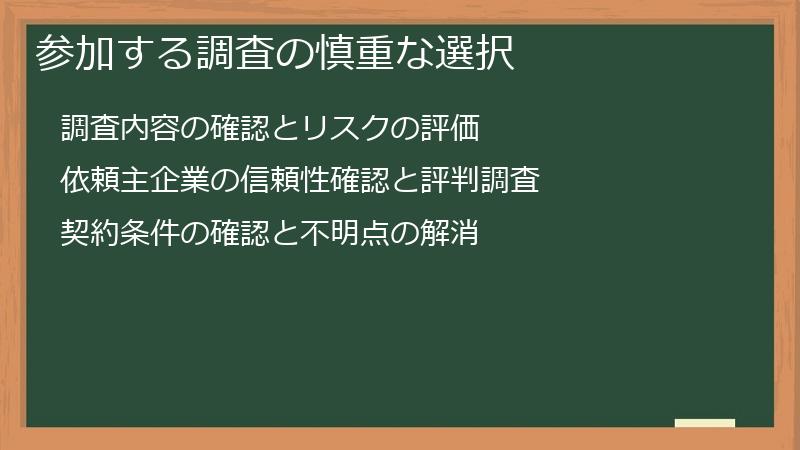 参加する調査の慎重な選択

調査内容の確認とリスクの評価

依頼主企業の信頼性確認と評判調査

契約条件の確認と不明点の解消